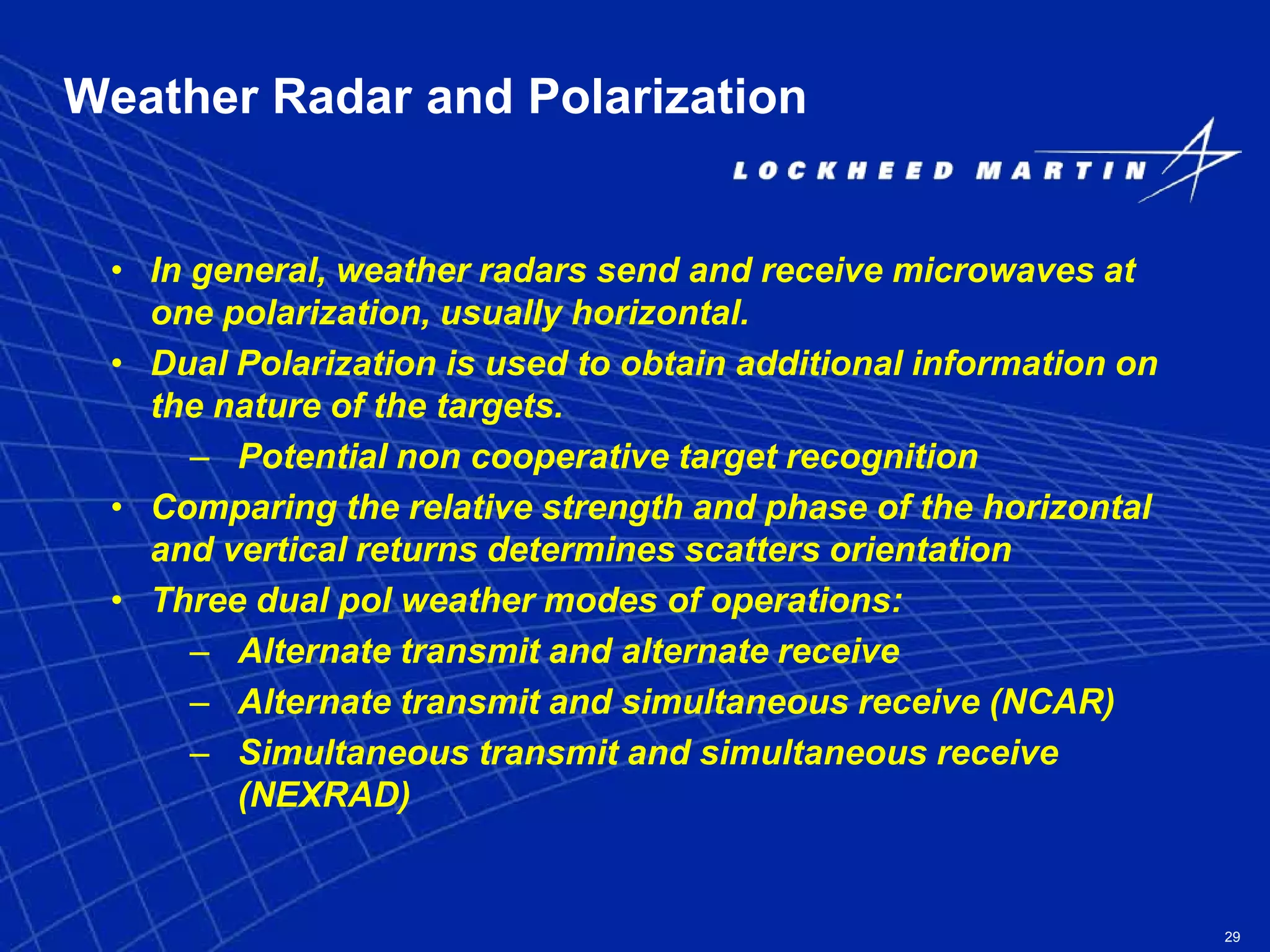 Weather Radar and Polarization

LOCKHEED MARTIN

• In general, weather radars send and receive microwaves at one polarization, usually horizontal.
• Dual Polarization is used to obtain additional information on the nature of the targets.
  – Potential non cooperative target recognition
• Comparing the relative strength and phase of the horizontal and vertical returns determines scatters orientation
• Three dual pol weather modes of operations:
  – Alternate transmit and alternate receive
  – Alternate transmit and simultaneous receive (NCAR)
  – Simultaneous transmit and simultaneous receive (NEXRAD)

29